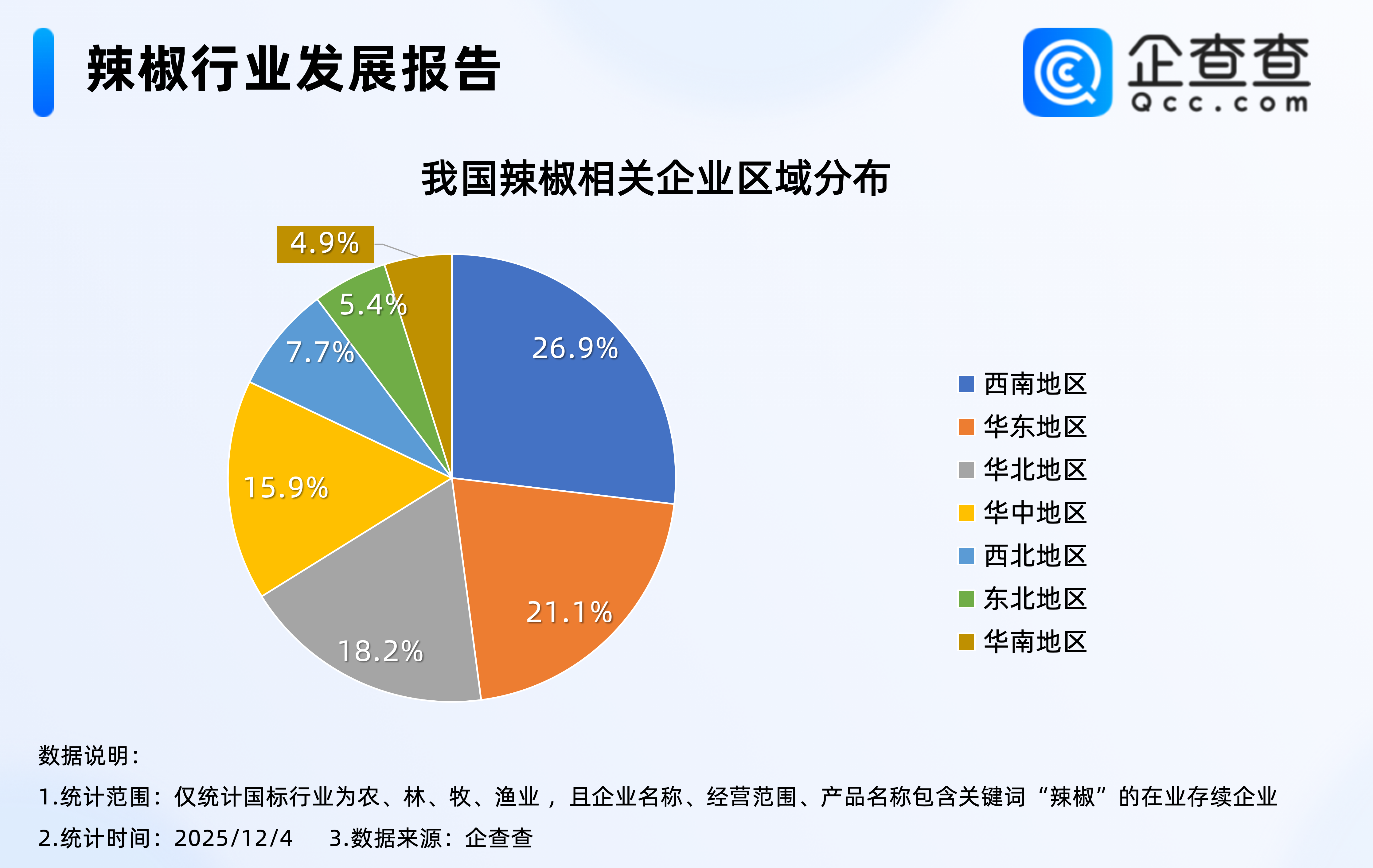 辣椒行业发展报告

企查查
Qcc.com

我国辣椒相关企业区域分布

4.9%
5.4%
7.7%
26.9%
15.9%
21.1%
18.2%

西南地区
华东地区
华北地区
华中地区
西北地区
东北地区
华南地区

数据说明：
1.统计范围：仅统计国标行业为农、林、牧、渔业，且企业名称、经营范围、产品名称包含关键词“辣椒”的在业存续企业
2.统计时间：2025/12/4　3.数据来源：企查查